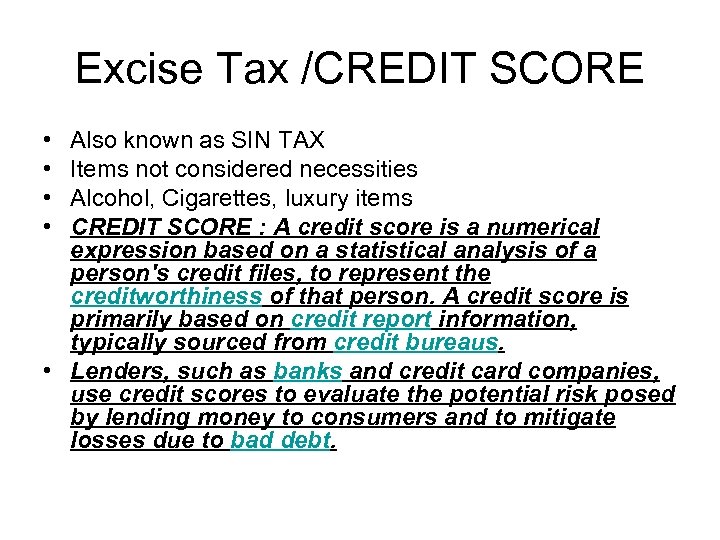 Excise Tax /CREDIT SCORE

• Also known as SIN TAX
• Items not considered necessities
• Alcohol, Cigarettes, luxury items
• CREDIT SCORE : A credit score is a numerical expression based on a statistical analysis of a person's credit files, to represent the creditworthiness of that person. A credit score is primarily based on credit report information, typically sourced from credit bureaus.
• Lenders, such as banks and credit card companies, use credit scores to evaluate the potential risk posed by lending money to consumers and to mitigate losses due to bad debt.